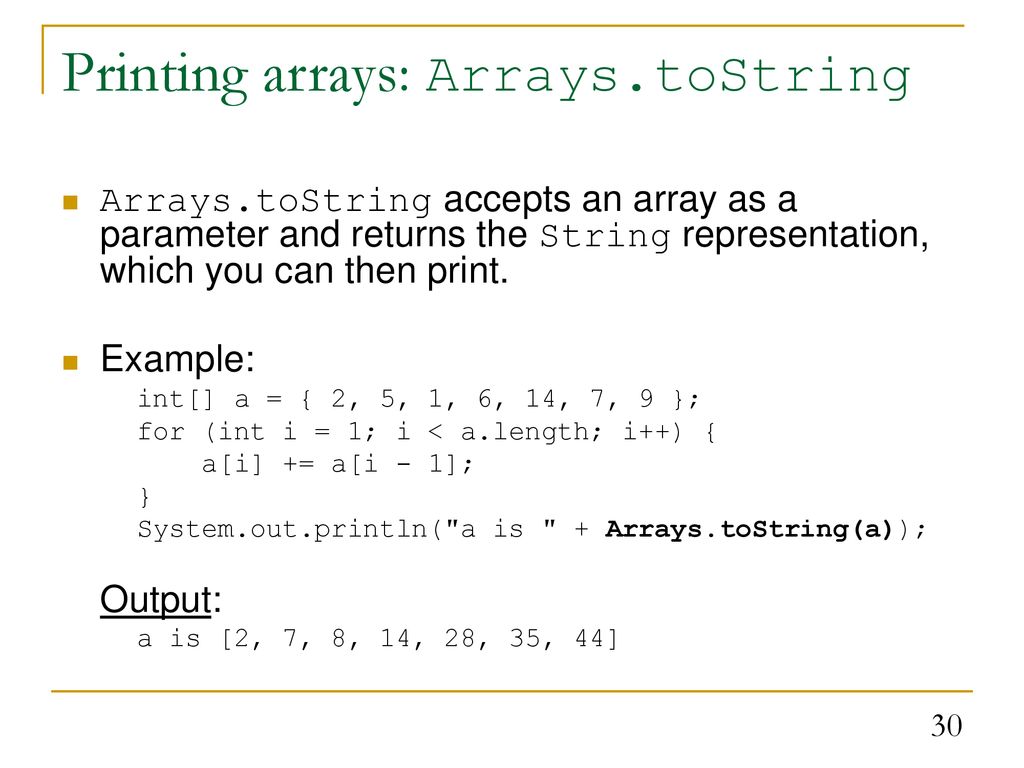 Printing arrays: Arrays.toString

Arrays.toString accepts an array as a parameter and returns the String representation, which you can then print.

Example:
int[] a = { 2, 5, 1, 6, 14, 7, 9 };
for (int i = 1; i < a.length; i++) {
    a[i] += a[i - 1];
}
System.out.println("a is " + Arrays.toString(a));

Output:
a is [2, 7, 8, 14, 28, 35, 44]

30